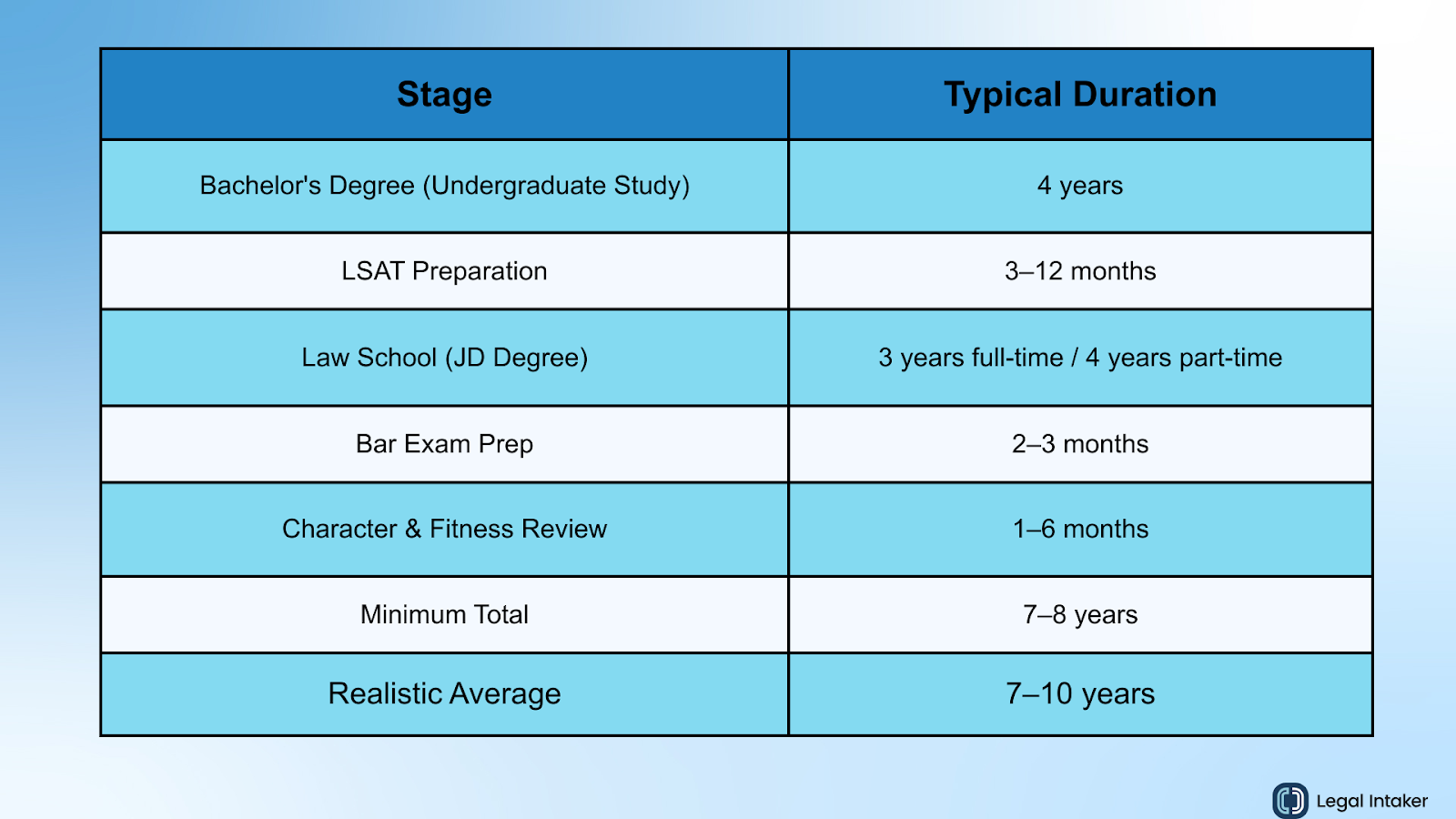 | Stage | Typical Duration |
|---|---|
| Bachelor's Degree (Undergraduate Study) | 4 years |
| LSAT Preparation | 3–12 months |
| Law School (JD Degree) | 3 years full-time / 4 years part-time |
| Bar Exam Prep | 2–3 months |
| Character & Fitness Review | 1–6 months |
| Minimum Total | 7–8 years |
| Realistic Average | 7–10 years |

Legal Intaker